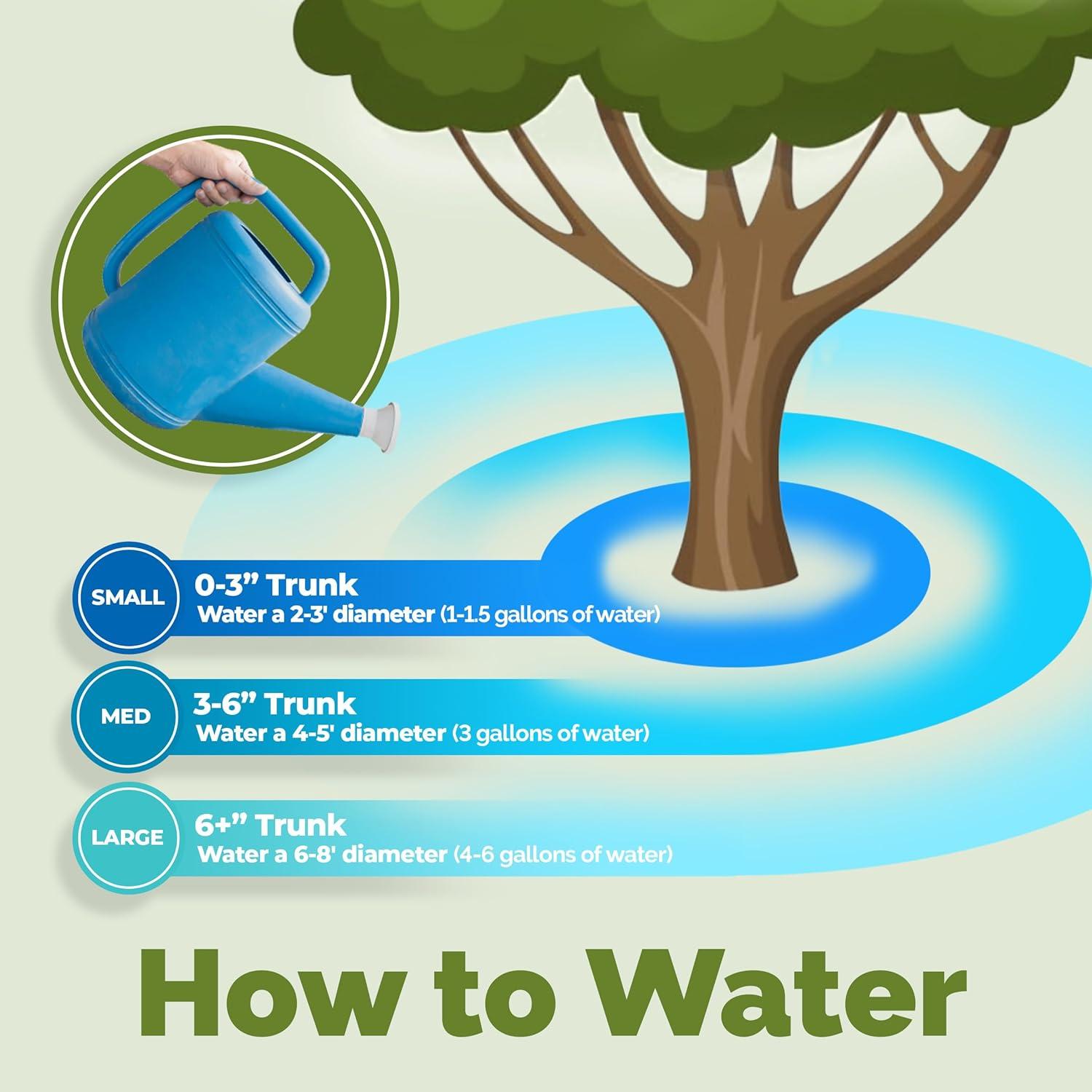 SMALL
0-3” Trunk
Water a 2-3' diameter (1-1.5 gallons of water)

MED
3-6” Trunk
Water a 4-5' diameter (3 gallons of water)

LARGE
6+” Trunk
Water a 6-8' diameter (4-6 gallons of water)

How to Water